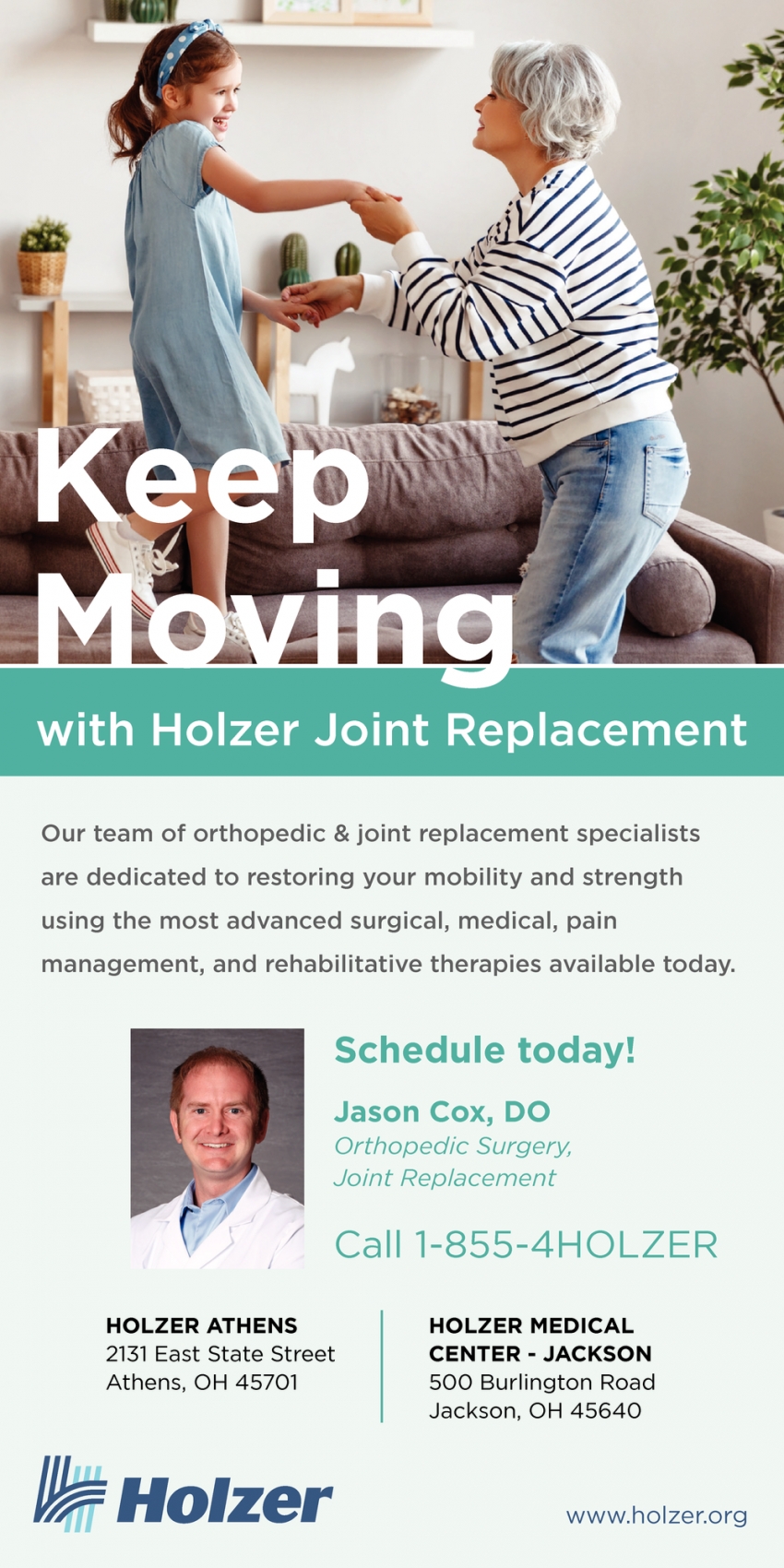 Keep Moving

with Holzer Joint Replacement

Our team of orthopedic & joint replacement specialists are dedicated to restoring your mobility and strength using the most advanced surgical, medical, pain management, and rehabilitative therapies available today.

Schedule today!

Jason Cox, DO
Orthopedic Surgery,
Joint Replacement

Call 1-855-4HOLZER

HOLZER ATHENS
2131 East State Street
Athens, OH 45701

HOLZER MEDICAL CENTER - JACKSON
500 Burlington Road
Jackson, OH 45640

Holzer

www.holzer.org